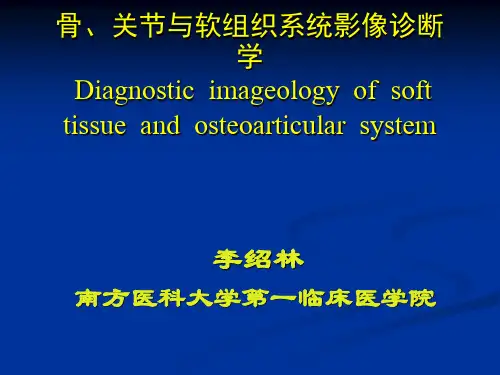 骨、关节与软组织系统影像诊断学

Diagnostic imageology of soft tissue and osteoarticular system

李绍林

南方医科大学第一临床医学院